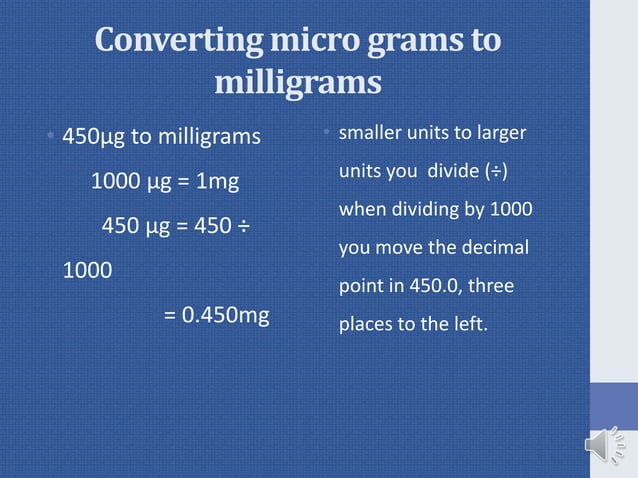 Converting micro grams to milligrams

• 450μg to milligrams

1000 μg = 1mg

450 μg = 450 ÷ 1000

= 0.450mg

• smaller units to larger units you divide (÷) when dividing by 1000 you move the decimal point in 450.0, three places to the left.